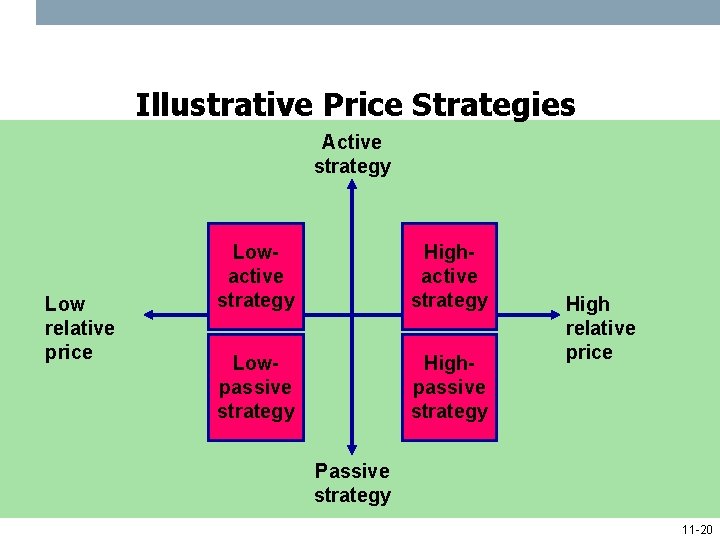 Illustrative Price Strategies

Active strategy

Low relative price

Low-active strategy

High-active strategy

High relative price

Low-passive strategy

High-passive strategy

Passive strategy

11-20